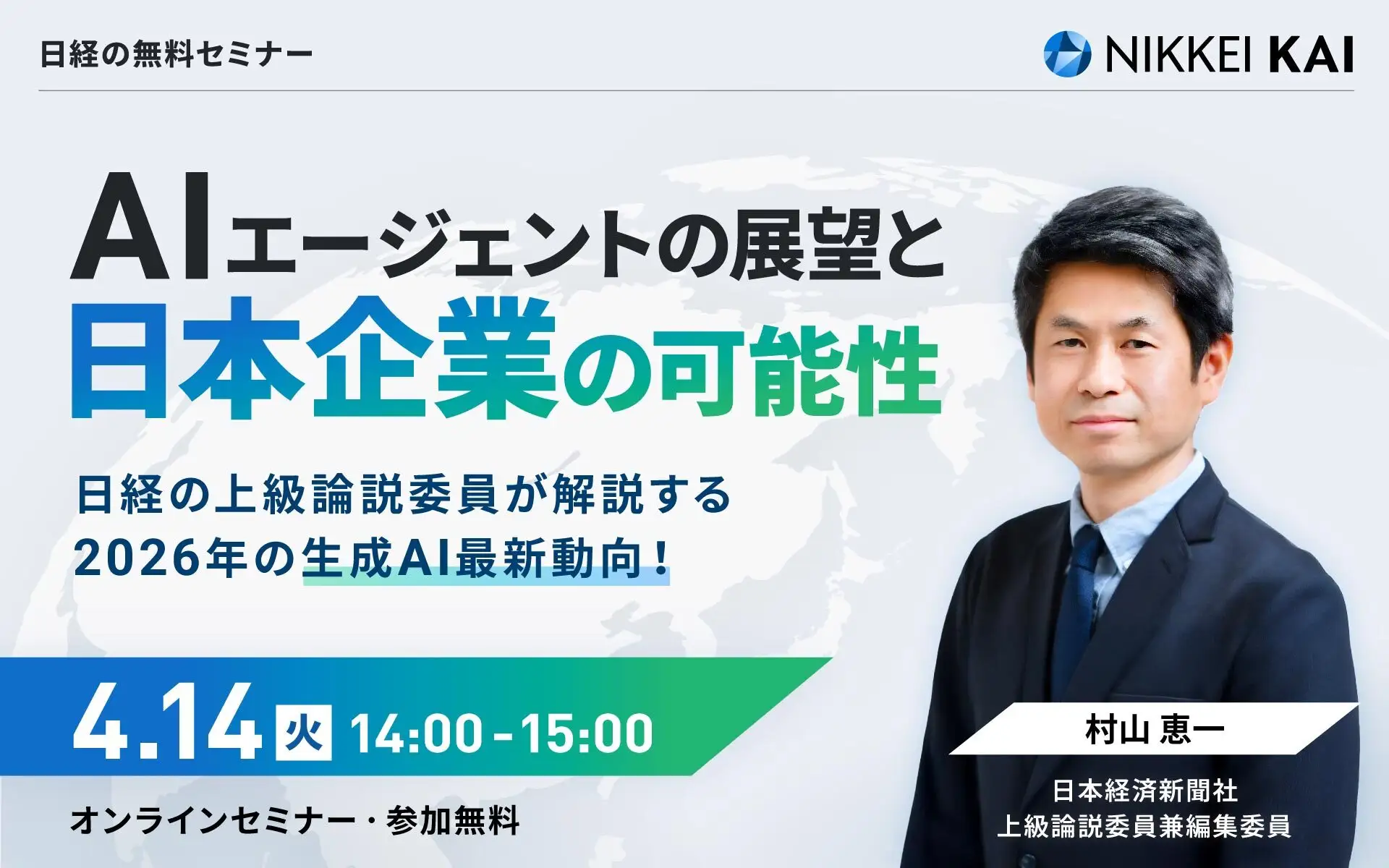 日経の無料セミナー

NIKKEI KAI

AIエージェントの展望と
日本企業の可能性

日経の上級論説委員が解説する
2026年の生成AI最新動向！

4.14 火 14:00 - 15:00

オンラインセミナー・参加無料

村山 恵一

日本経済新聞社
上級論説委員兼編集委員